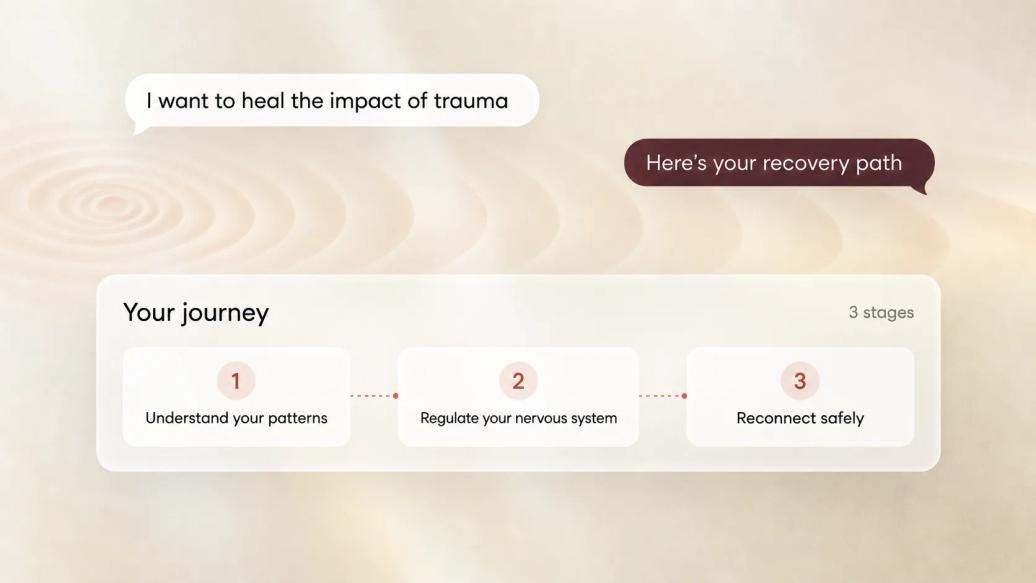 I want to heal the impact of trauma

Here's your recovery path

Your journey

3 stages

1
Understand your patterns

2
Regulate your nervous system

3
Reconnect safely